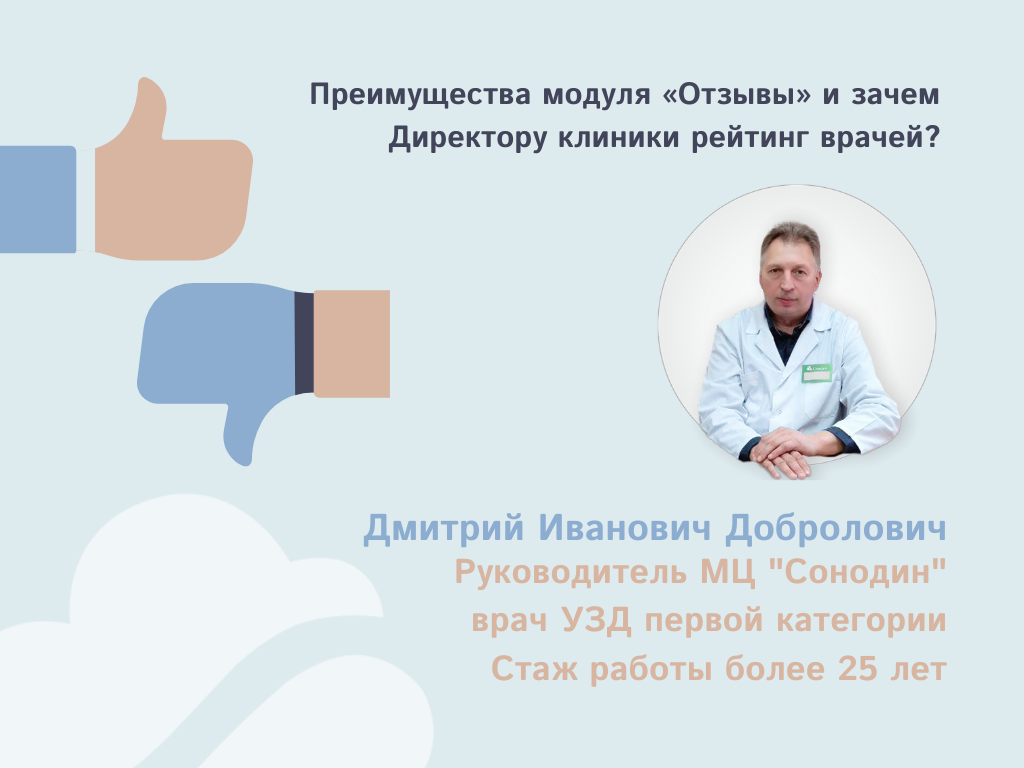 Преимущества модуля «Отзывы» и зачем Директору клиники рейтинг врачей?

Дмитрий Иванович Добролович
Руководитель МЦ "Сонодин"
врач УЗД первой категории
Стаж работы более 25 лет